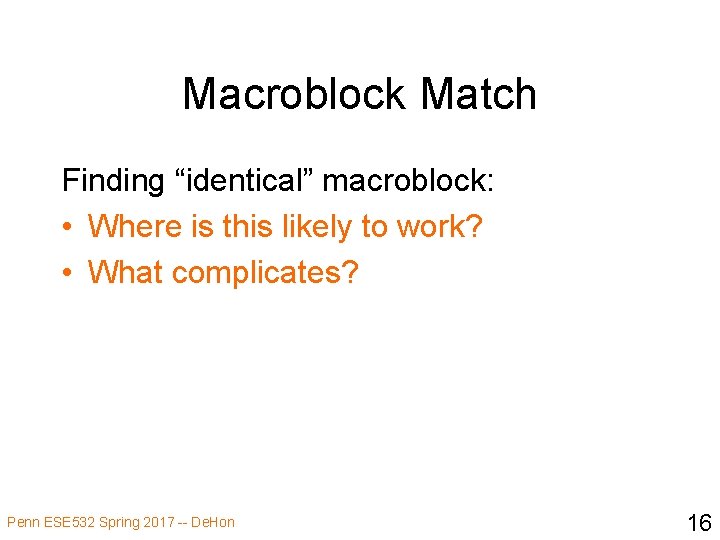 Macroblock Match

Finding “identical” macroblock:

• Where is this likely to work?
• What complicates?

Penn ESE532 Spring 2017 -- DeHon

16